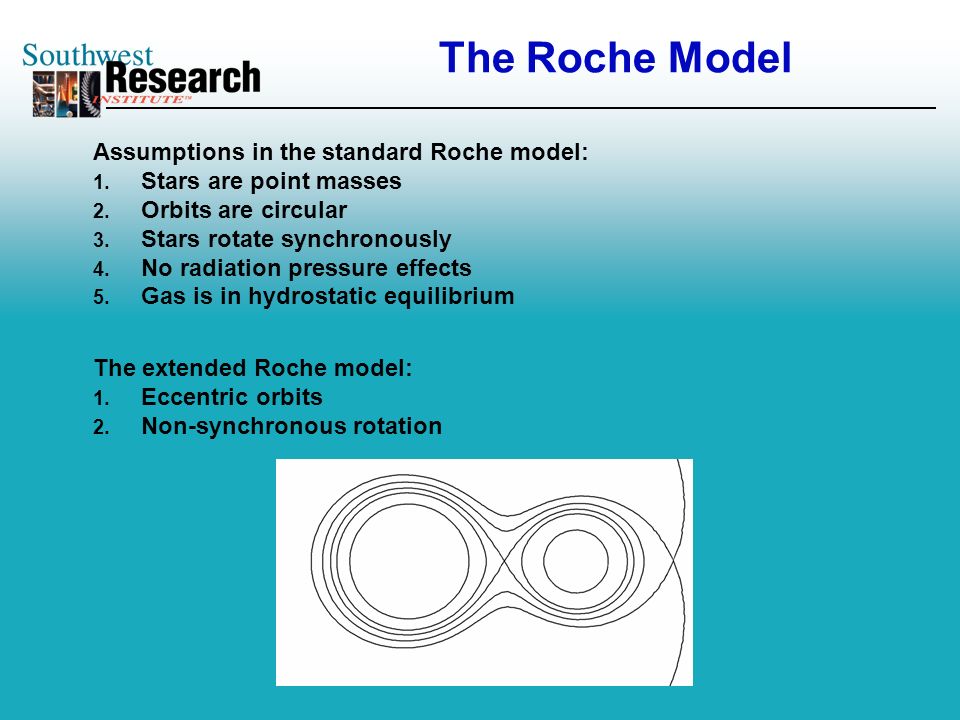 Southwest Research INSTITUTE™

The Roche Model

Assumptions in the standard Roche model:
1. Stars are point masses
2. Orbits are circular
3. Stars rotate synchronously
4. No radiation pressure effects
5. Gas is in hydrostatic equilibrium

The extended Roche model:
1. Eccentric orbits
2. Non-synchronous rotation